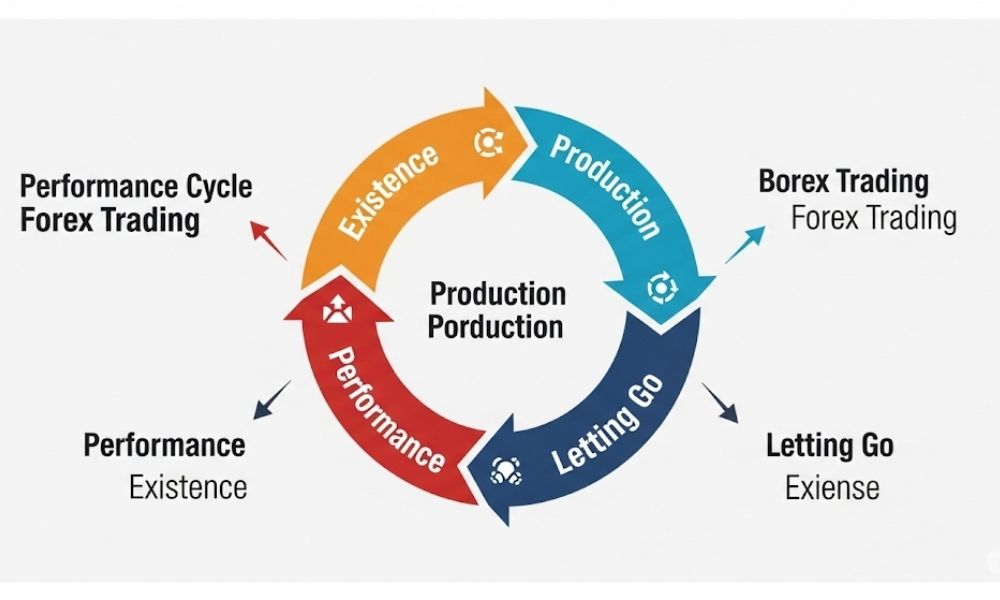 Performance Cycle
Forex Trading

Existence

Production

Borex Trading
Forex Trading

Production
Porduction

Performance

Letting Go

Performance
Existence

Letting Go
Exiense